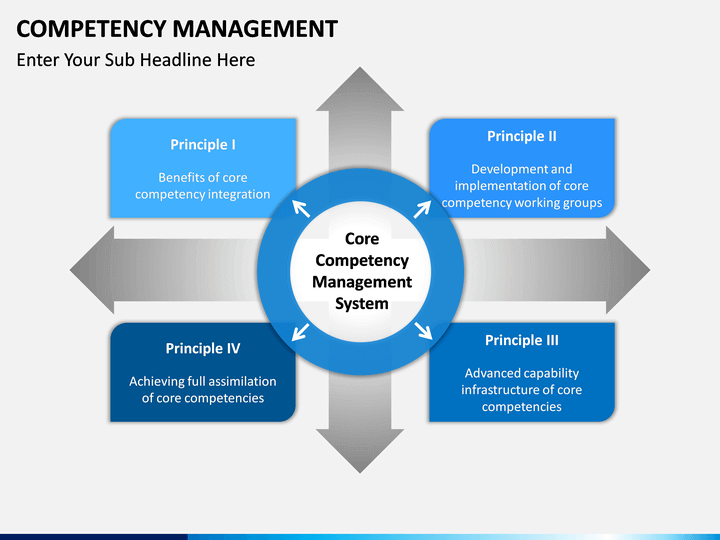 COMPETENCY MANAGEMENT

Enter Your Sub Headline Here

Principle I

Benefits of core competency integration

Principle II

Development and implementation of core competency working groups

Core Competency Management System

Principle IV

Achieving full assimilation of core competencies

Principle III

Advanced capability infrastructure of core competencies